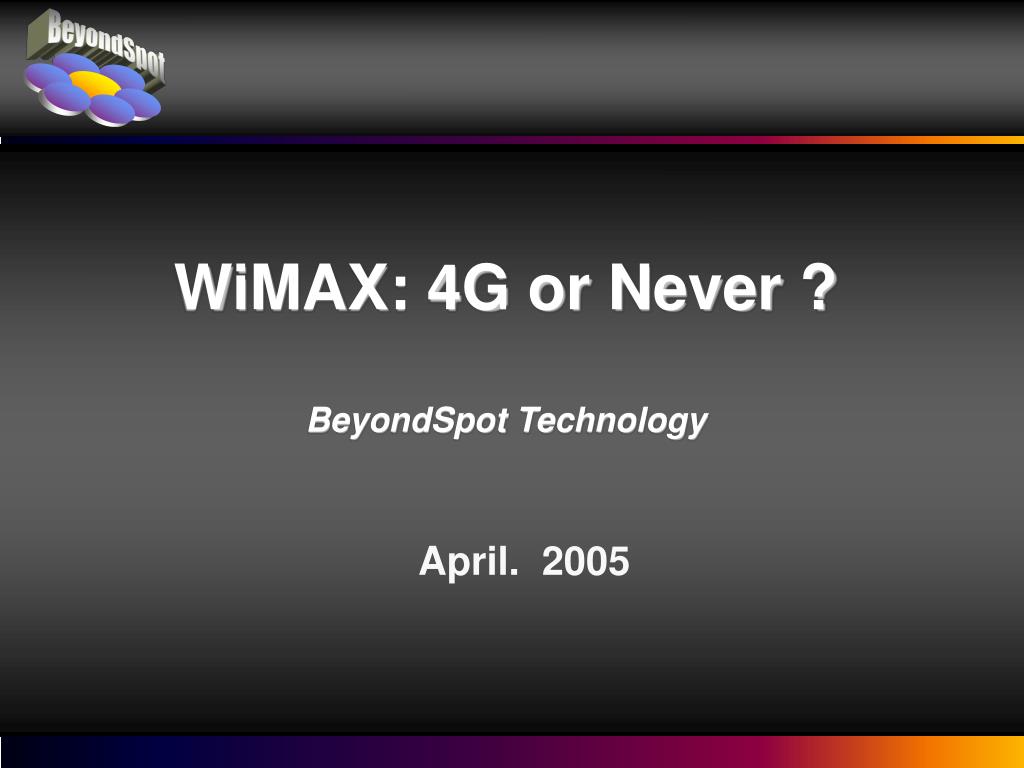 BeyondSpot

WiMAX: 4G or Never ?

BeyondSpot Technology

April. 2005